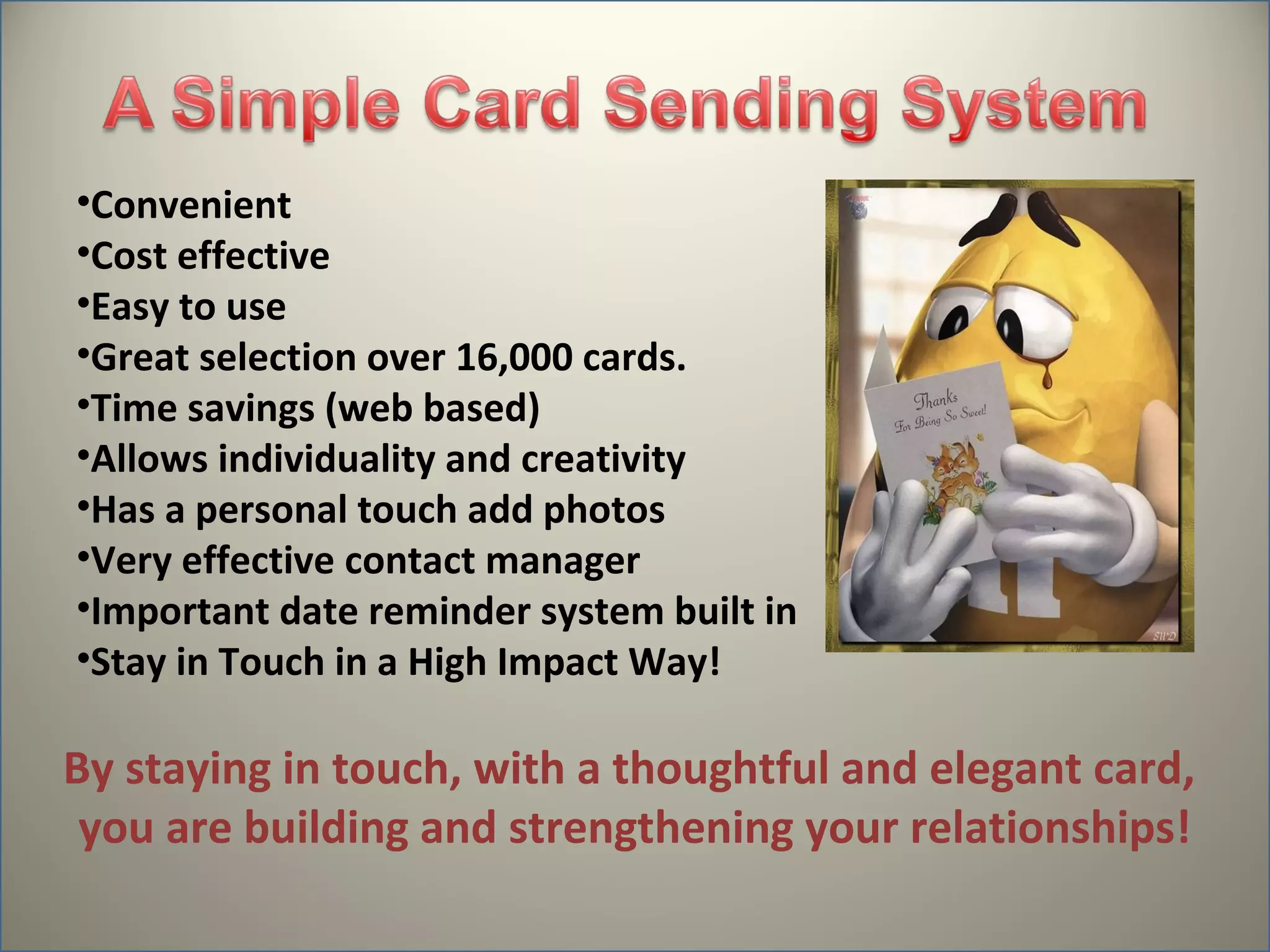 A Simple Card Sending System

•Convenient
•Cost effective
•Easy to use
•Great selection over 16,000 cards.
•Time savings (web based)
•Allows individuality and creativity
•Has a personal touch add photos
•Very effective contact manager
•Important date reminder system built in
•Stay in Touch in a High Impact Way!

Thanks
For Being So Sweet!

SWD

By staying in touch, with a thoughtful and elegant card, you are building and strengthening your relationships!